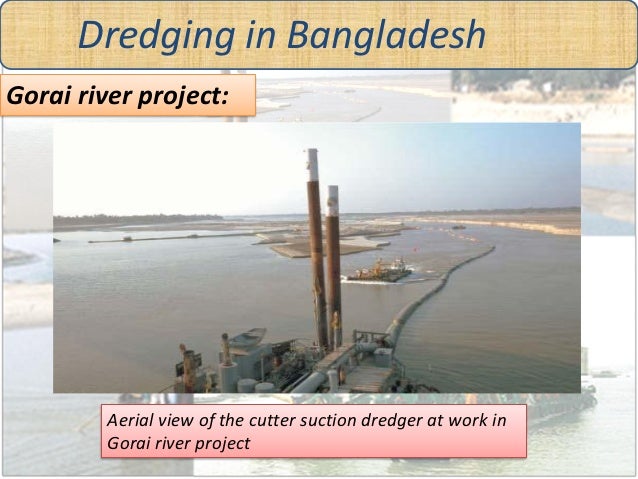 Dredging in Bangladesh

Gorai river project:

Aerial view of the cutter suction dredger at work in Gorai river project